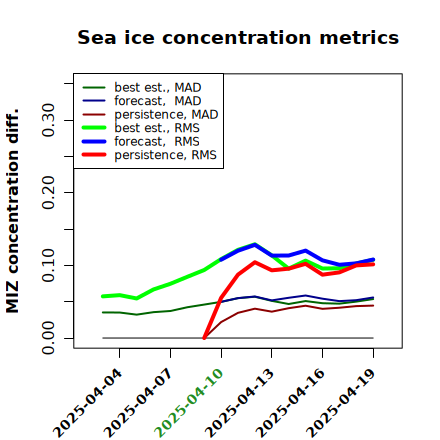 Sea ice concentration metrics

best est., MAD
forecast, MAD
persistence, MAD
best est., RMS
forecast, RMS
persistence, RMS

MIZ concentration diff.

0.00
0.10
0.20
0.30

2025-04-04
2025-04-07
2025-04-10
2025-04-13
2025-04-16
2025-04-19